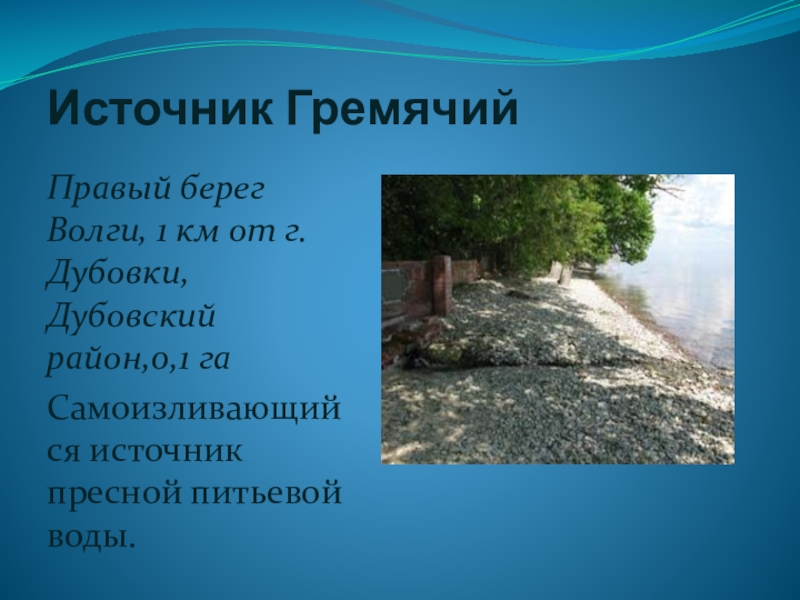 Источник Гремячий

Правый берег Волги, 1 км от г. Дубовки, Дубовский район,0,1 га

Самоизливающийся источник пресной питьевой воды.